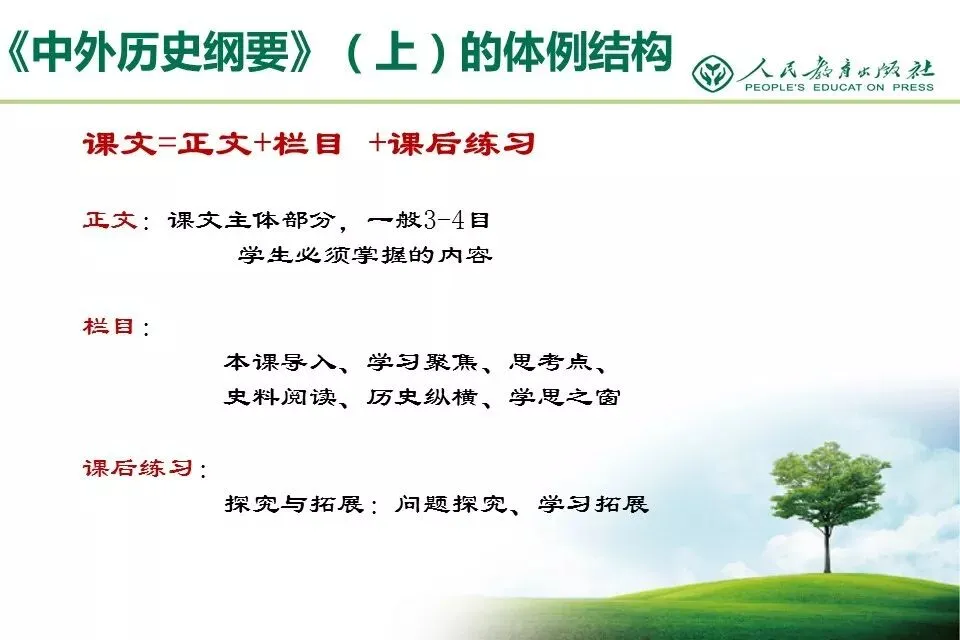 《中外历史纲要》（上）的体例结构

人民教育出版社
PEOPLE'S EDUCAT ON PRESS

课文=正文+栏目 +课后练习

正文：课文主体部分，一般3-4目
学生必须掌握的内容

栏目：
本课导入、学习聚焦、思考点、
史料阅读、历史纵横、学思之窗

课后练习：
探究与拓展：问题探究、学习拓展